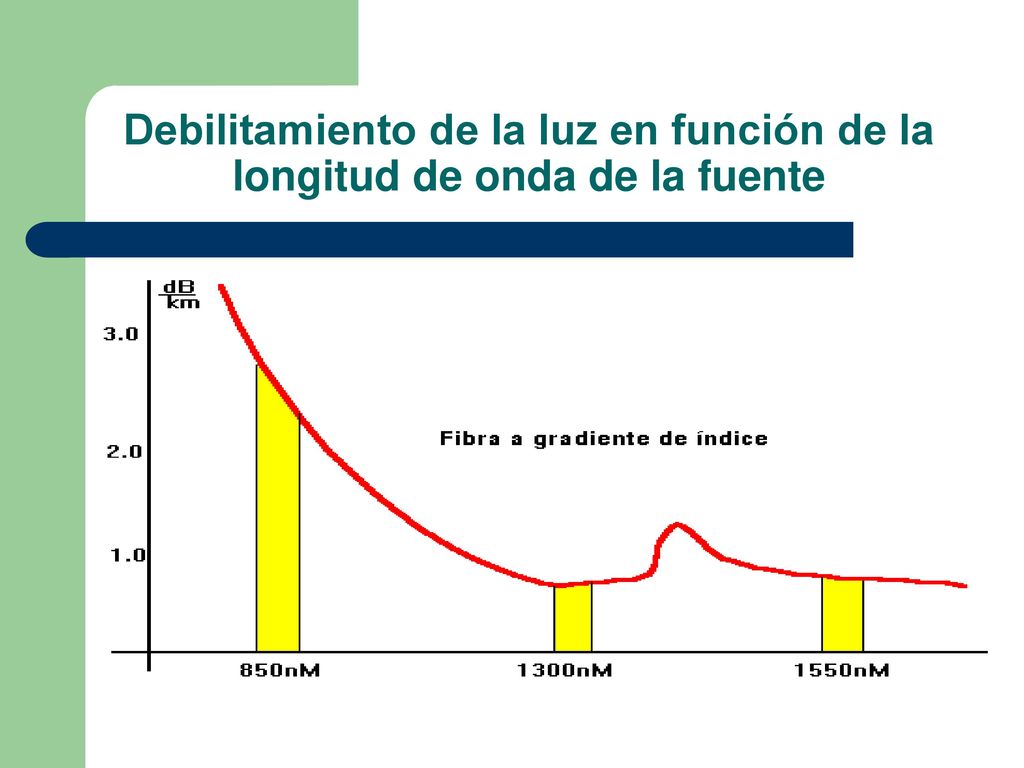 Debilitamiento de la luz en función de la longitud de onda de la fuente

$\frac{dB}{km}$

3.0

2.0

1.0

Fibra a gradiente de índice

850nM

1300nM

1550nM